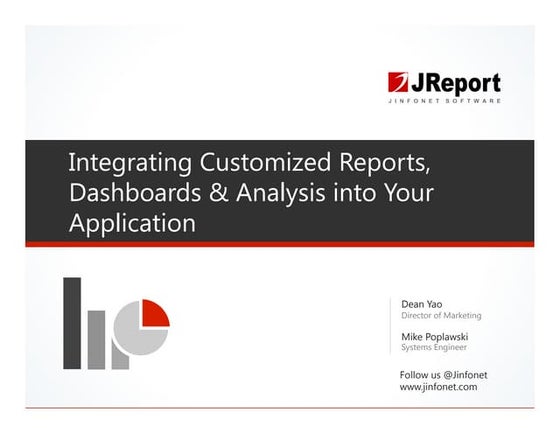 JReport
JINFONET SOFTWARE

Integrating Customized Reports, Dashboards & Analysis into Your Application

Dean Yao
Director of Marketing

Mike Poplawski
Systems Engineer

Follow us @Jinfonet
www.jinfonet.com